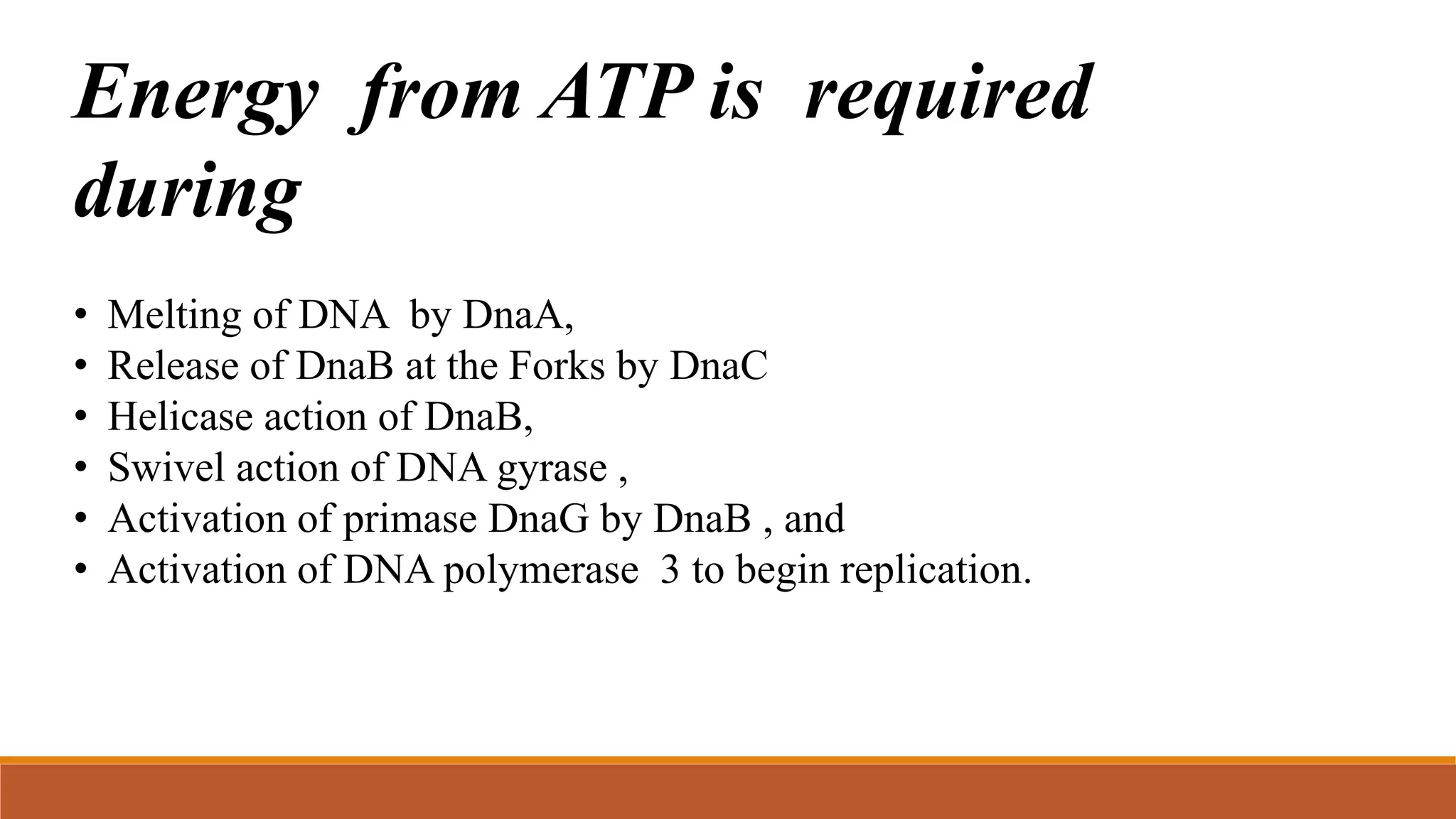 Energy from ATP is required during

• Melting of DNA by DnaA,
• Release of DnaB at the Forks by DnaC
• Helicase action of DnaB,
• Swivel action of DNA gyrase ,
• Activation of primase DnaG by DnaB , and
• Activation of DNA polymerase 3 to begin replication.